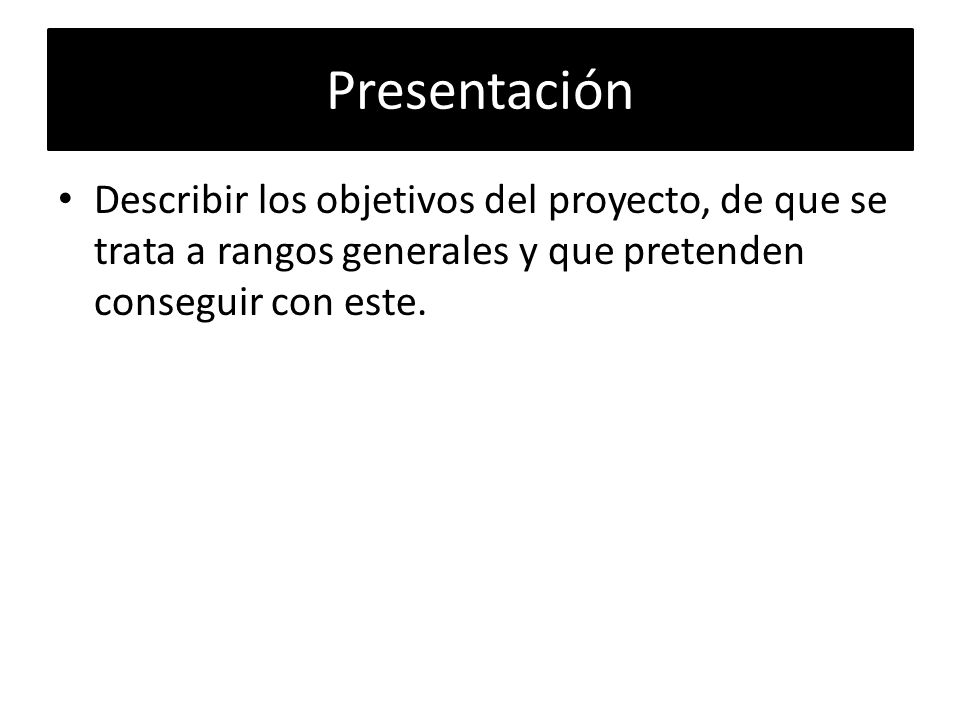 Presentación

• Describir los objetivos del proyecto, de que se trata a rangos generales y que pretenden conseguir con este.